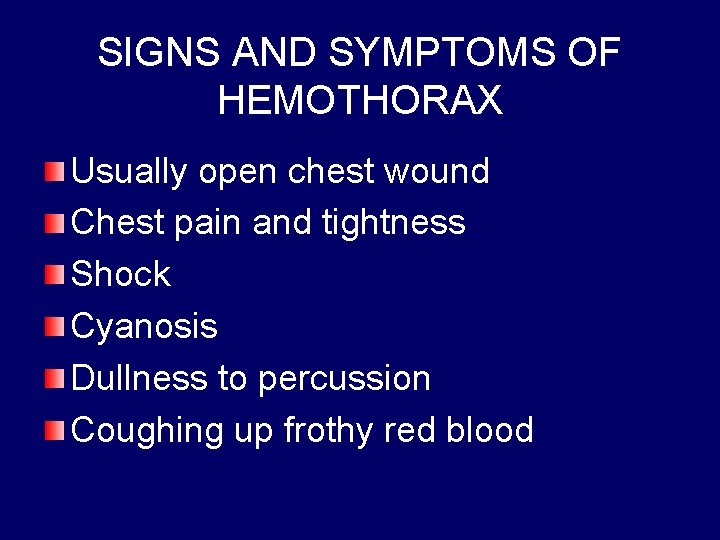 SIGNS AND SYMPTOMS OF HEMOTHORAX

Usually open chest wound
Chest pain and tightness
Shock
Cyanosis
Dullness to percussion
Coughing up frothy red blood